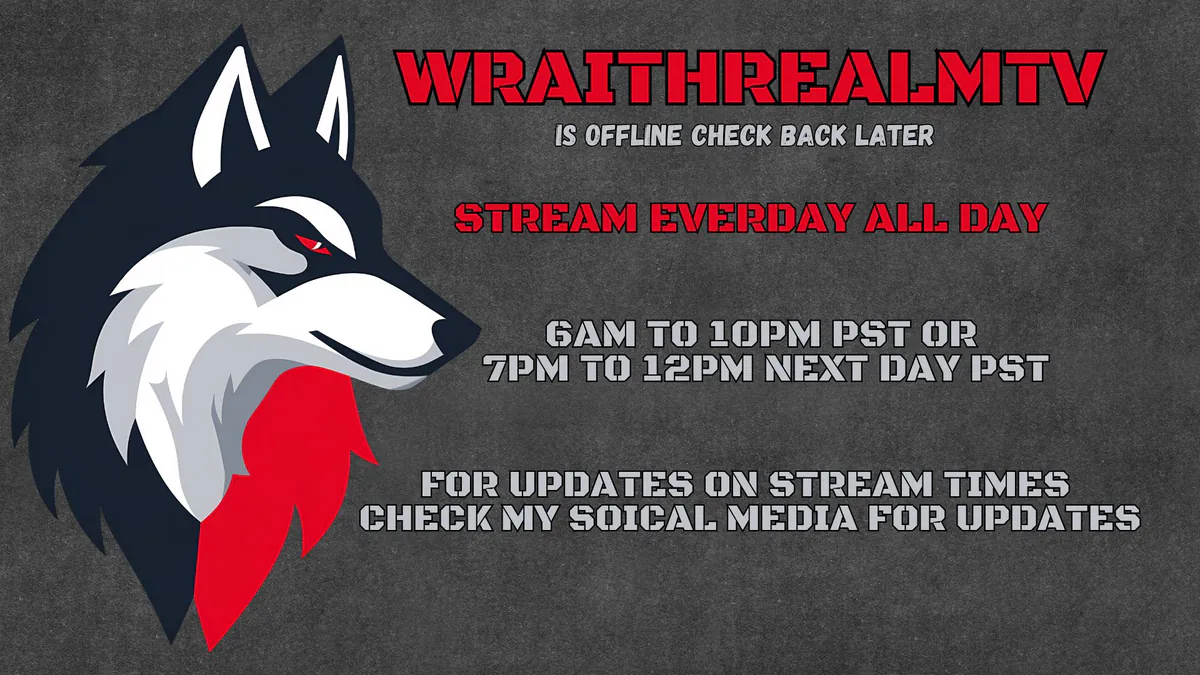 WRAITHREALMTV

IS OFFLINE CHECK BACK LATER

STREAM EVERDAY ALL DAY

6AM TO 10PM PST OR
7PM TO 12PM NEXT DAY PST

FOR UPDATES ON STREAM TIMES
CHECK MY SOICAL MEDIA FOR UPDATES